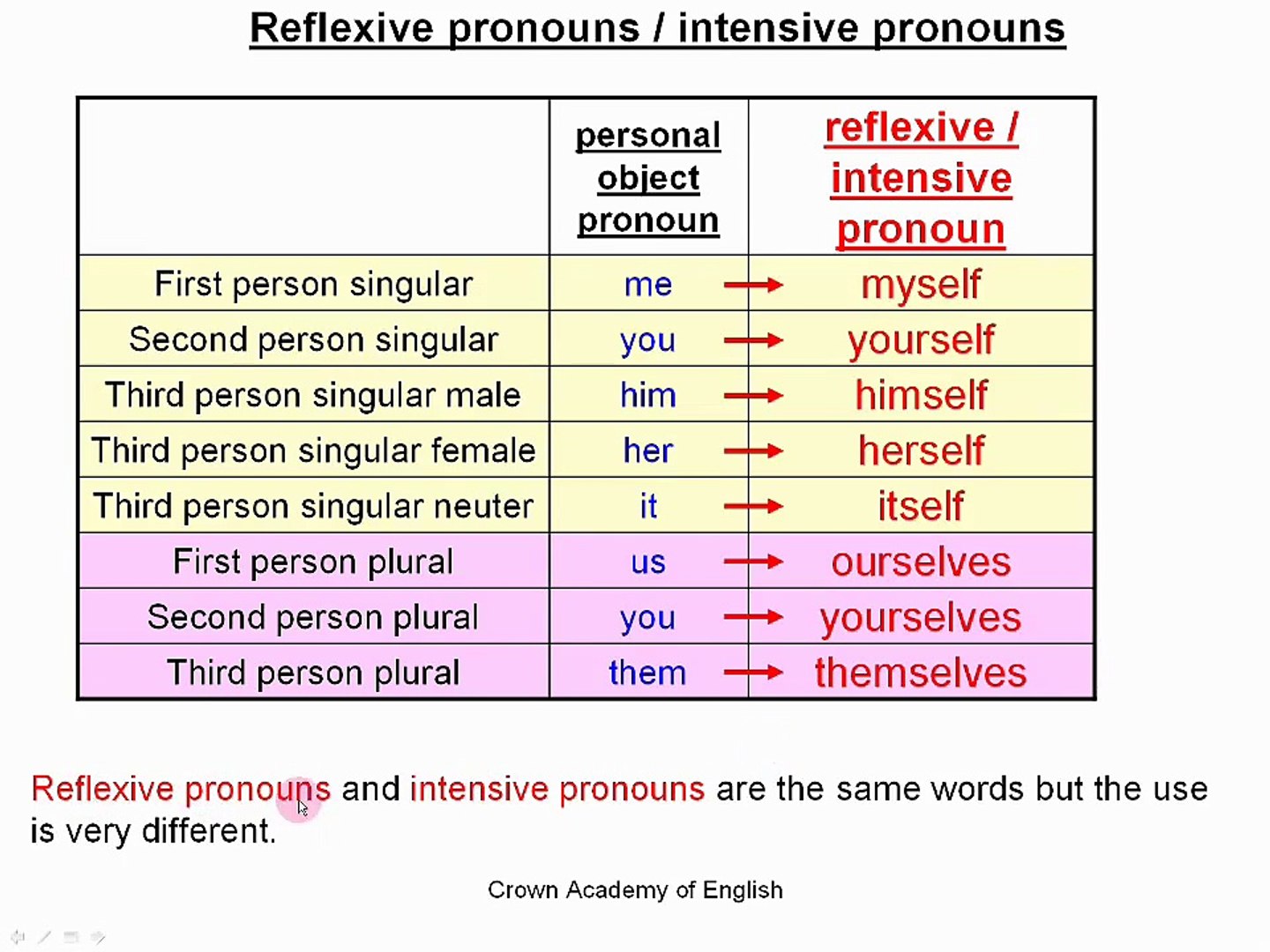 Reflexive pronouns / intensive pronouns

| | personal object pronoun | reflexive / intensive pronoun |
|---|---|---|
| First person singular | me → | myself |
| Second person singular | you → | yourself |
| Third person singular male | him → | himself |
| Third person singular female | her → | herself |
| Third person singular neuter | it → | itself |
| First person plural | us → | ourselves |
| Second person plural | you → | yourselves |
| Third person plural | them → | themselves |

Reflexive pronouns and intensive pronouns are the same words but the use is very different.

Crown Academy of English